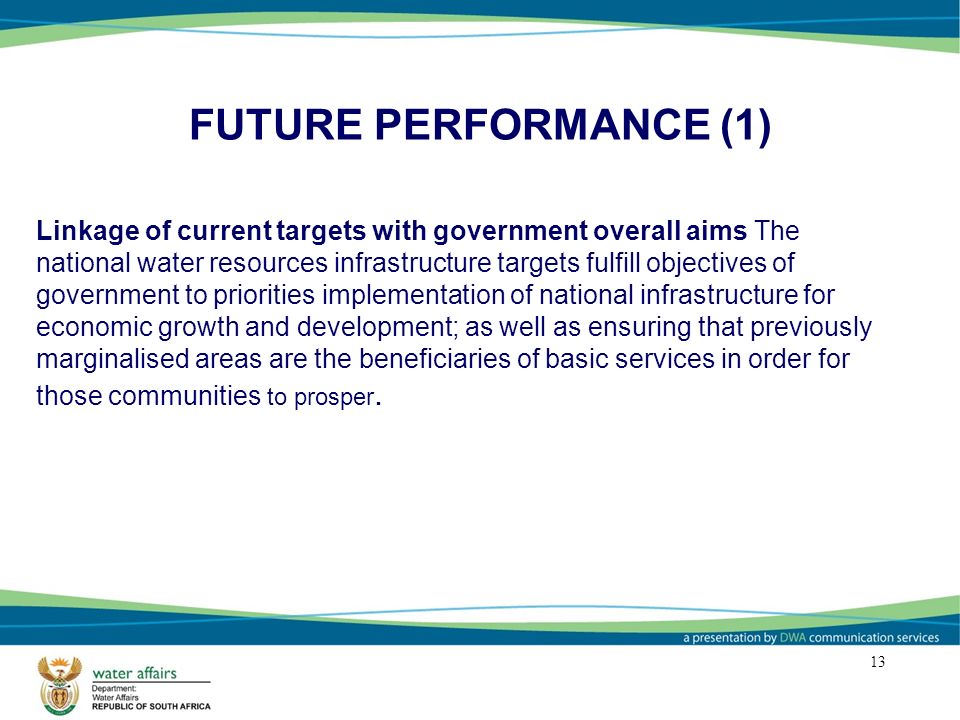 FUTURE PERFORMANCE (1)

Linkage of current targets with government overall aims The national water resources infrastructure targets fulfill objectives of government to priorities implementation of national infrastructure for economic growth and development; as well as ensuring that previously marginalised areas are the beneficiaries of basic services in order for those communities to prosper.

a presentation by DWA communication services

13

water affairs
Department:
Water Affairs
REPUBLIC OF SOUTH AFRICA